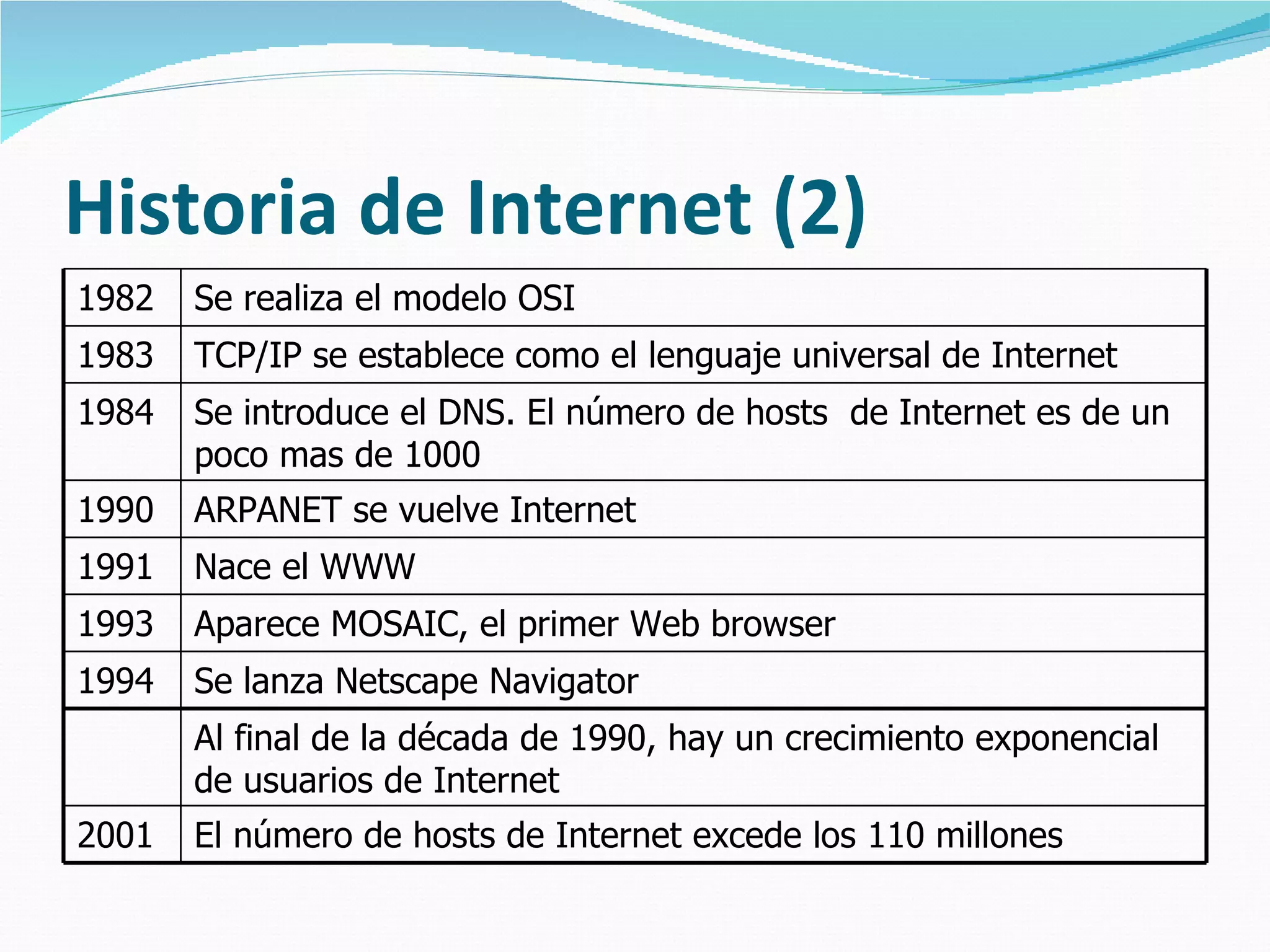 Historia de Internet (2)

| | |
|---|---|
| 1982 | Se realiza el modelo OSI |
| 1983 | TCP/IP se establece como el lenguaje universal de Internet |
| 1984 | Se introduce el DNS. El número de hosts de Internet es de un poco mas de 1000 |
| 1990 | ARPANET se vuelve Internet |
| 1991 | Nace el WWW |
| 1993 | Aparece MOSAIC, el primer Web browser |
| 1994 | Se lanza Netscape Navigator |
| | Al final de la década de 1990, hay un crecimiento exponencial de usuarios de Internet |
| 2001 | El número de hosts de Internet excede los 110 millones |